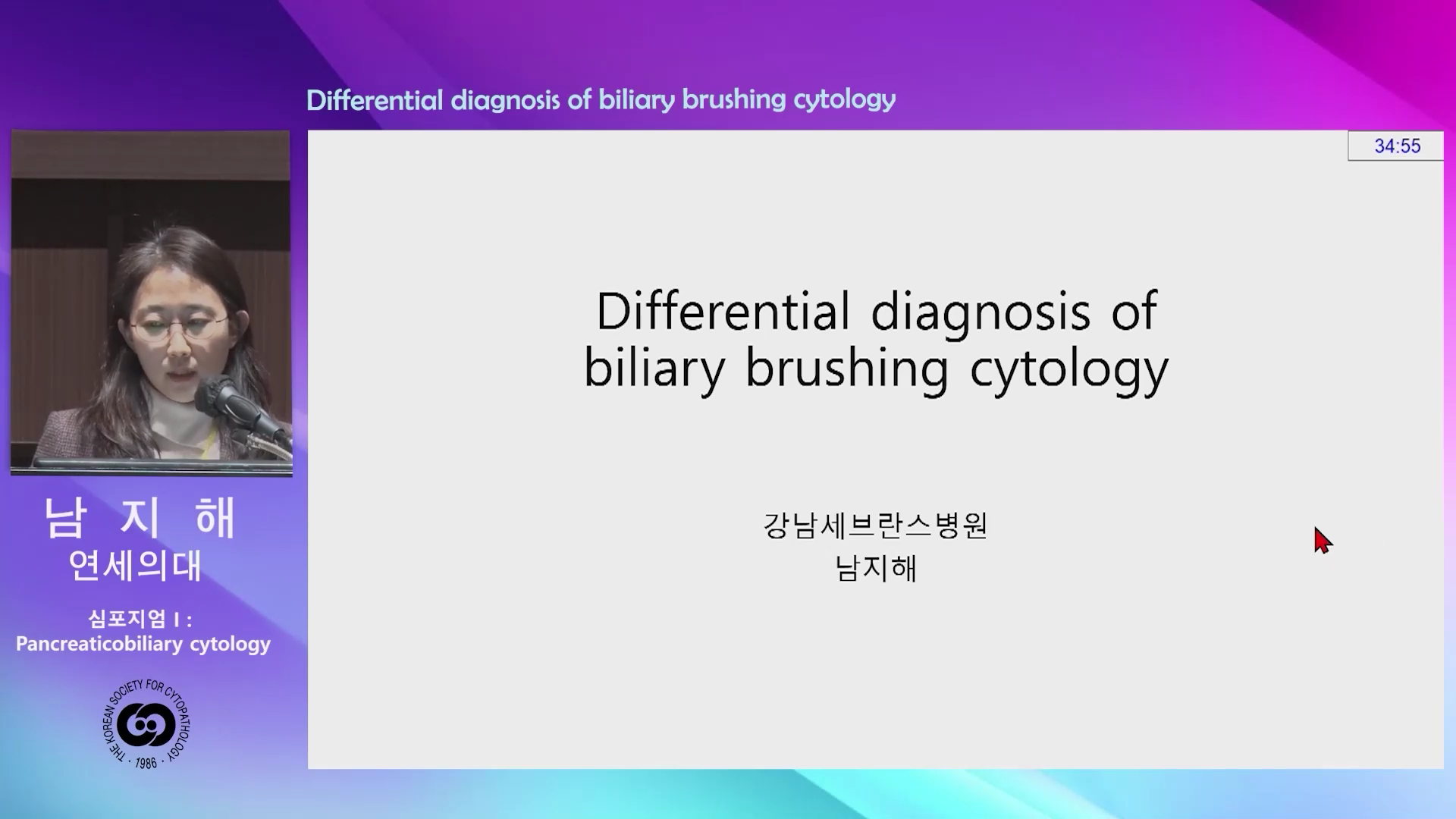 Differential diagnosis of biliary brushing cytology

34:55

Differential diagnosis of biliary brushing cytology

강남세브란스병원
남지해

남 지 해
연세의대

심포지엄 I :
Pancreaticobiliary cytology

THE KOREAN SOCIETY FOR CYTOPATHOLOGY · 1986 ·